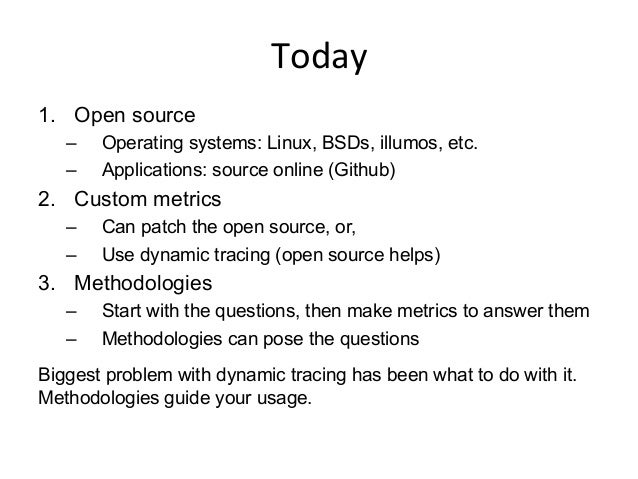 Today

1. Open source
 – Operating systems: Linux, BSDs, illumos, etc.
 – Applications: source online (Github)
2. Custom metrics
 – Can patch the open source, or,
 – Use dynamic tracing (open source helps)
3. Methodologies
 – Start with the questions, then make metrics to answer them
 – Methodologies can pose the questions

Biggest problem with dynamic tracing has been what to do with it. Methodologies guide your usage.